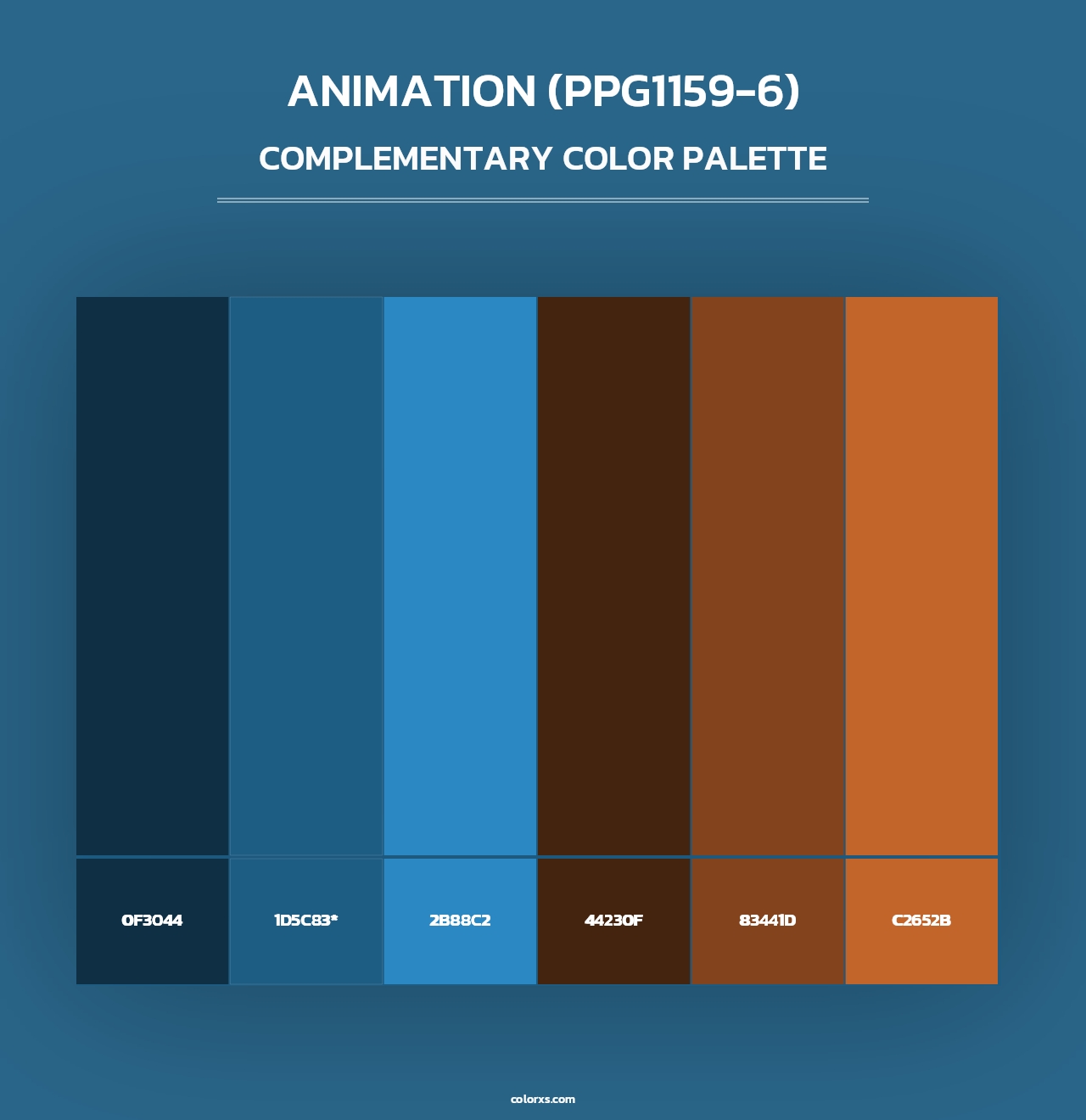 ANIMATION (PPG1159-6)
COMPLEMENTARY COLOR PALETTE

0F3044
1D5C83*
2B88C2
44230F
83441D
C2652B

colorxs.com